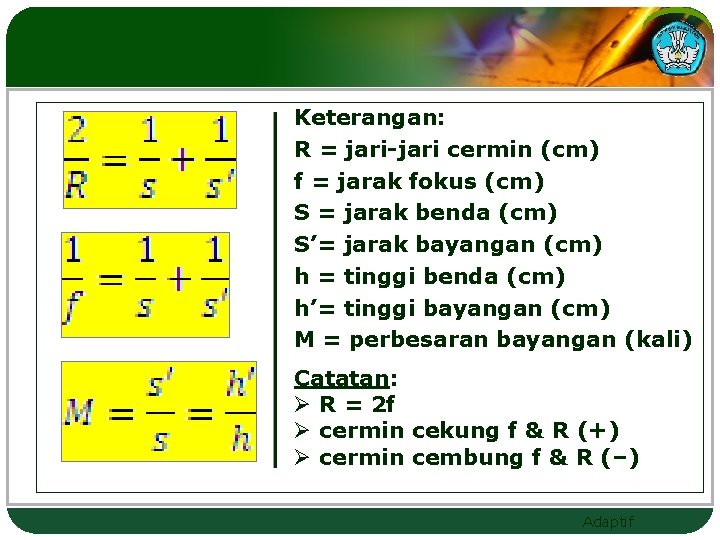 $\frac{2}{R} = \frac{1}{s} + \frac{1}{s'}$

$\frac{1}{f} = \frac{1}{s} + \frac{1}{s'}$

$M = \frac{s'}{s} = \frac{h'}{h}$

Keterangan:
R = jari-jari cermin (cm)
f = jarak fokus (cm)
S = jarak benda (cm)
S'= jarak bayangan (cm)
h = tinggi benda (cm)
h'= tinggi bayangan (cm)
M = perbesaran bayangan (kali)

Catatan:
➢ R = 2f
➢ cermin cekung f & R (+)
➢ cermin cembung f & R (−)

Adaptif